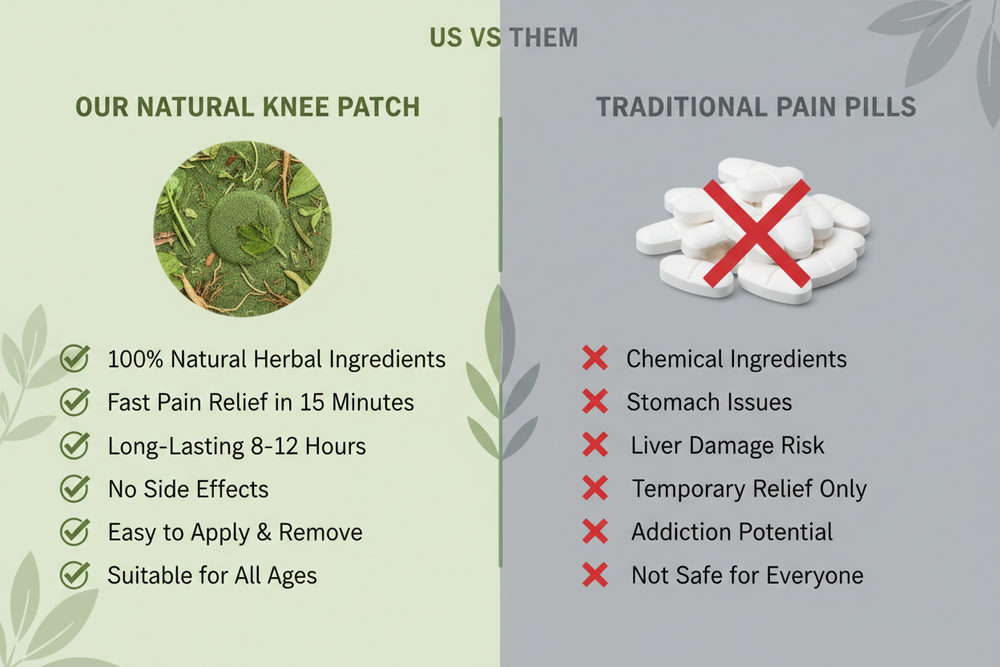 US VS THEM

OUR NATURAL KNEE PATCH

100% Natural Herbal Ingredients
Fast Pain Relief in 15 Minutes
Long-Lasting 8-12 Hours
No Side Effects
Easy to Apply & Remove
Suitable for All Ages

TRADITIONAL PAIN PILLS

Chemical Ingredients
Stomach Issues
Liver Damage Risk
Temporary Relief Only
Addiction Potential
Not Safe for Everyone